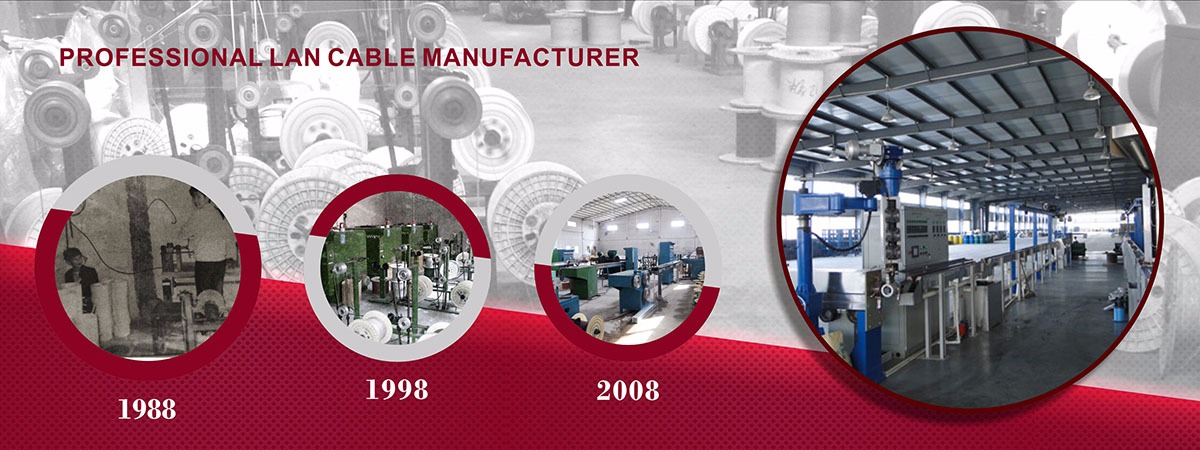 PROFESSIONAL LAN CABLE MANUFACTURER

1988

1998

2008